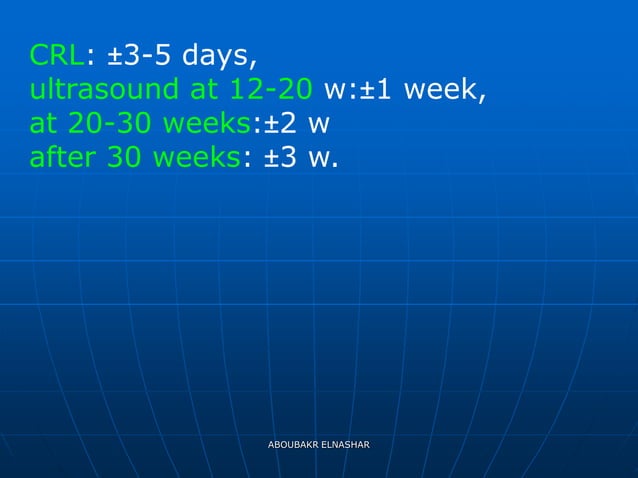 CRL: ±3-5 days,
ultrasound at 12-20 w:±1 week,
at 20-30 weeks:±2 w
after 30 weeks: ±3 w.

ABOUBAKR ELNASHAR